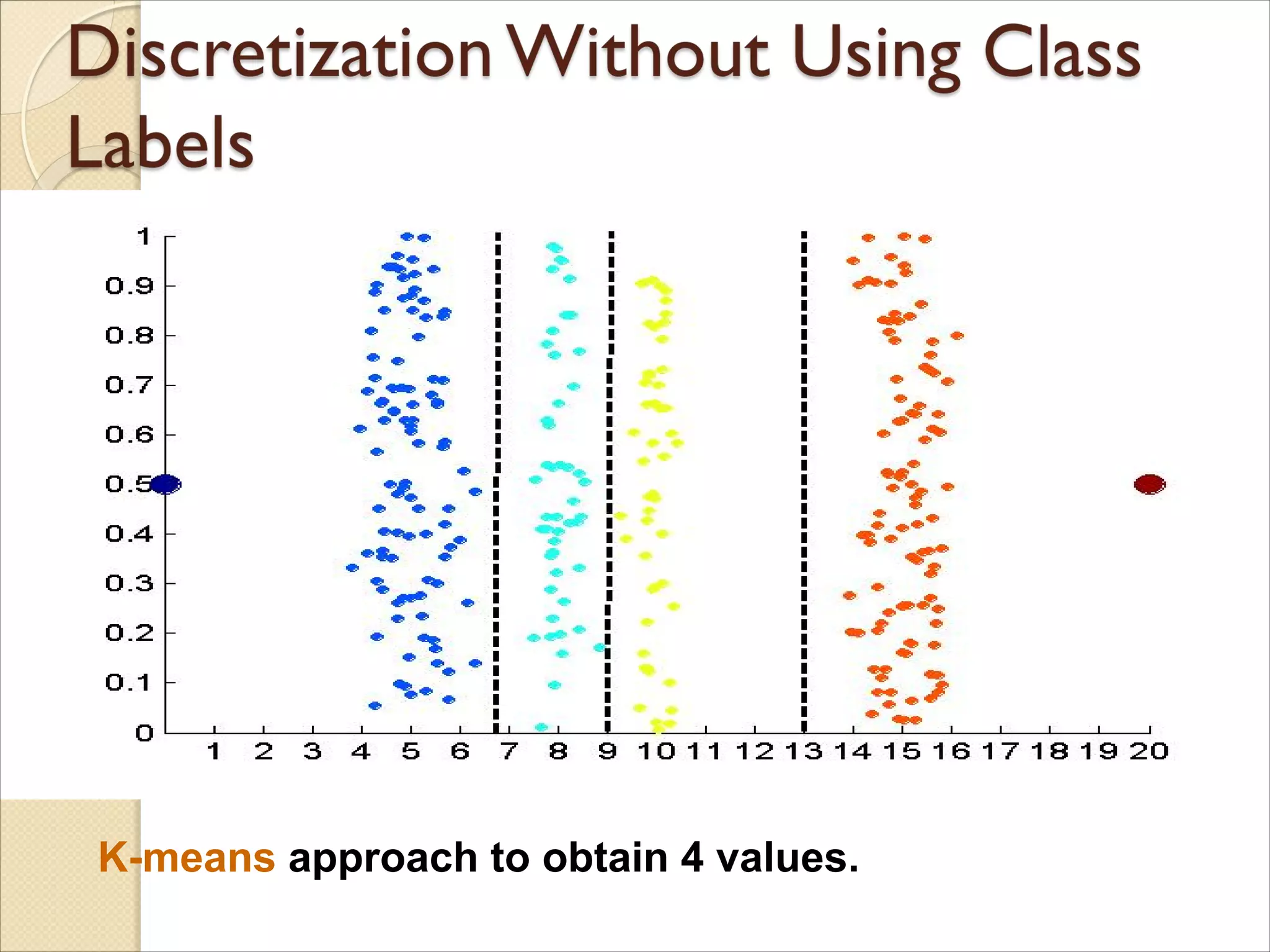 Discretization Without Using Class Labels

1
0.9
0.8
0.7
0.6
0.5
0.4
0.3
0.2
0.1
0

1 2 3 4 5 6 7 8 9 10 11 12 13 14 15 16 17 18 19 20

K-means approach to obtain 4 values.